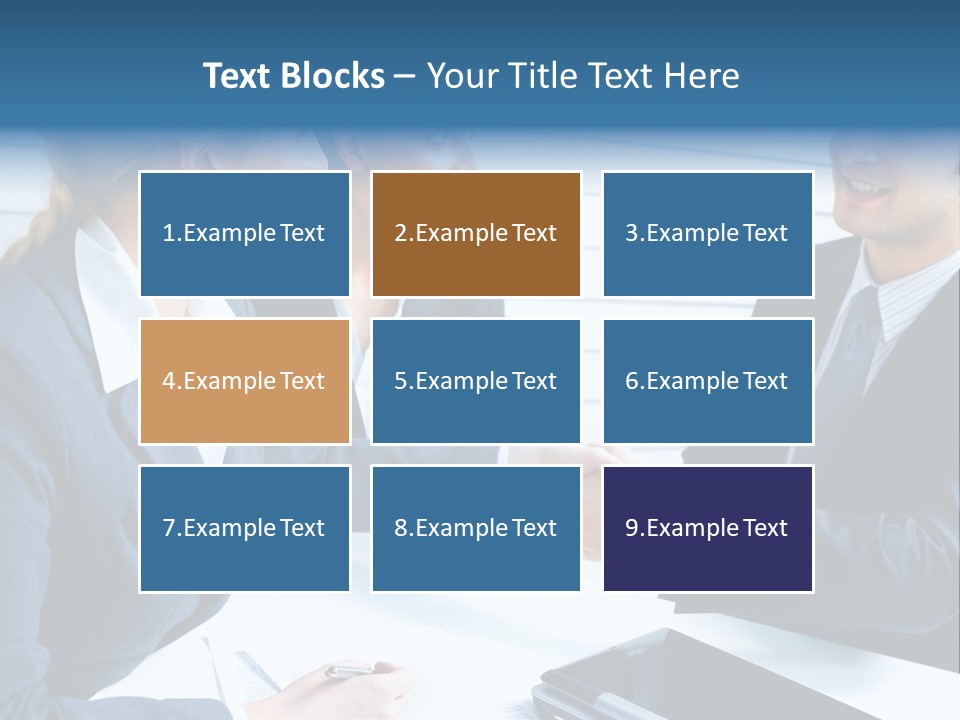 Text Blocks – Your Title Text Here

1.Example Text

2.Example Text

3.Example Text

4.Example Text

5.Example Text

6.Example Text

7.Example Text

8.Example Text

9.Example Text